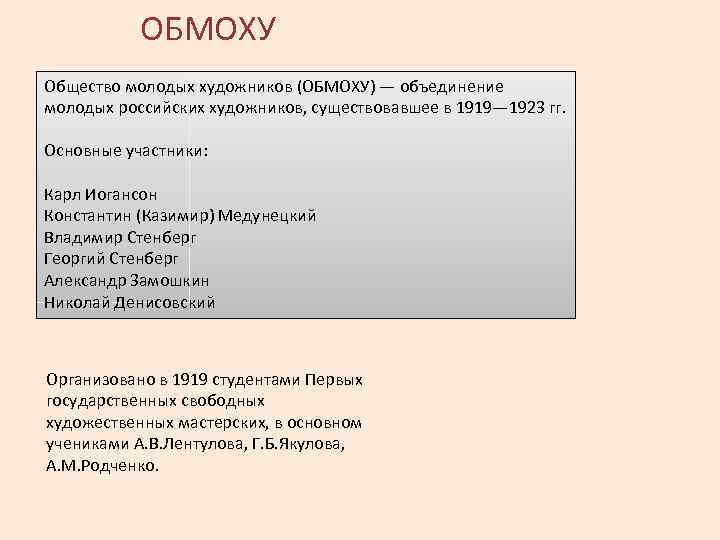 ОБМОХУ

Общество молодых художников (ОБМОХУ) — объединение молодых российских художников, существовавшее в 1919—1923 гг.

Основные участники:

Карл Иогансон
Константин (Казимир) Медунецкий
Владимир Стенберг
Георгий Стенберг
Александр Замошкин
Николай Денисовский

Организовано в 1919 студентами Первых государственных свободных художественных мастерских, в основном учениками А.В.Лентулова, Г.Б.Якулова, А.М.Родченко.